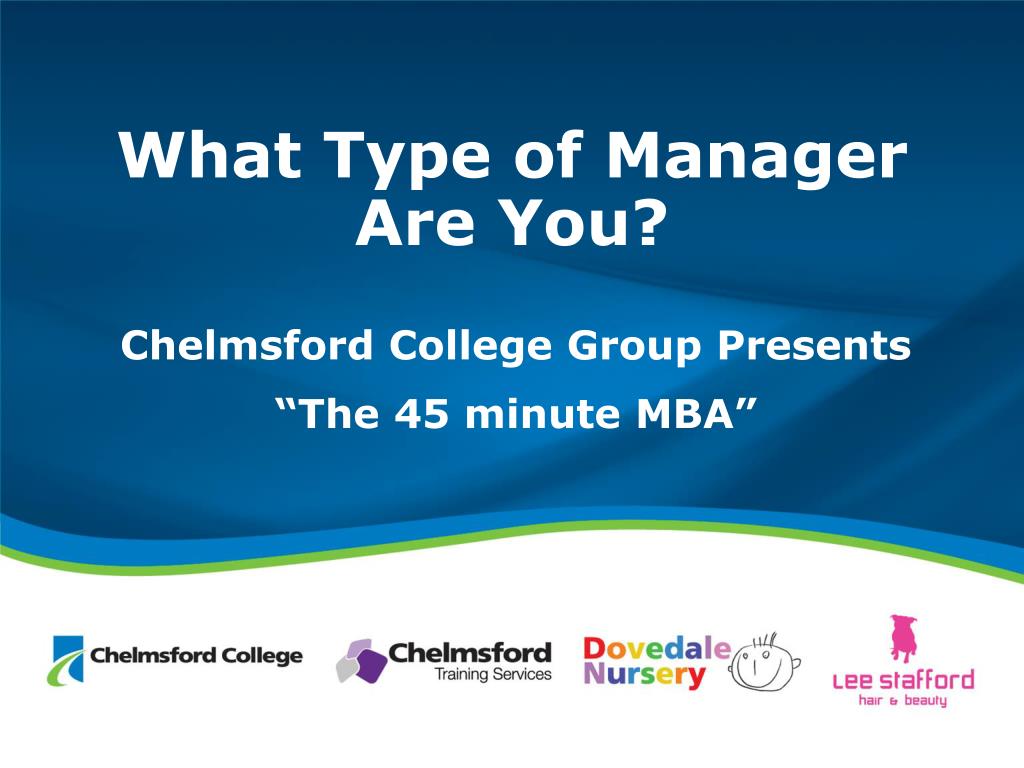 What Type of Manager Are You?

Chelmsford College Group Presents

“The 45 minute MBA”

Chelmsford College

Chelmsford Training Services

Dovedale Nursery

Lee stafford hair & beauty